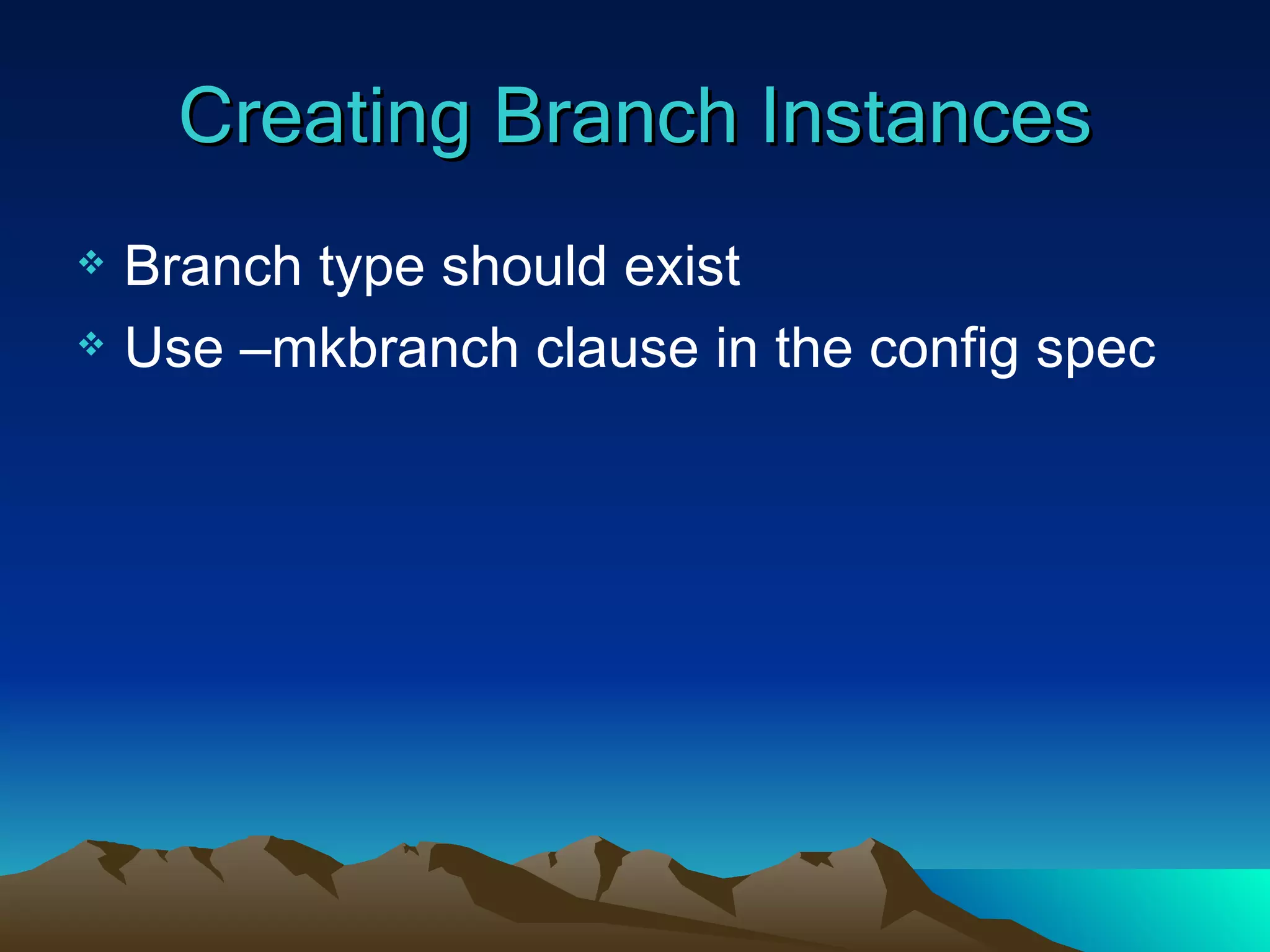 Creating Branch Instances

❖ Branch type should exist
❖ Use –mkbranch clause in the config spec